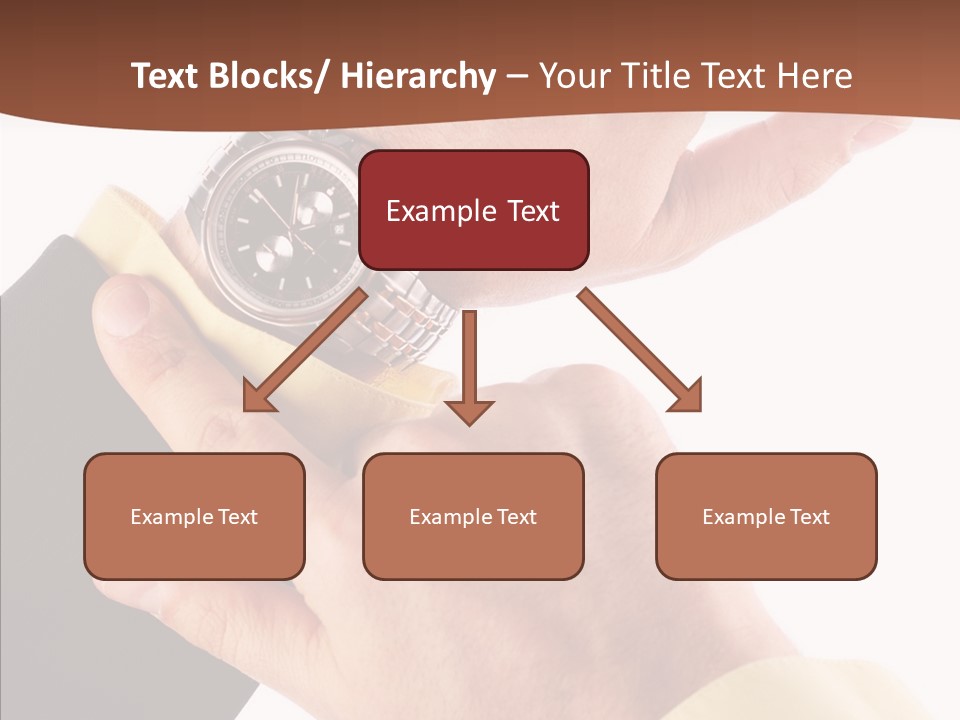 Text Blocks/ Hierarchy – Your Title Text Here

Example Text

Example Text

Example Text

Example Text